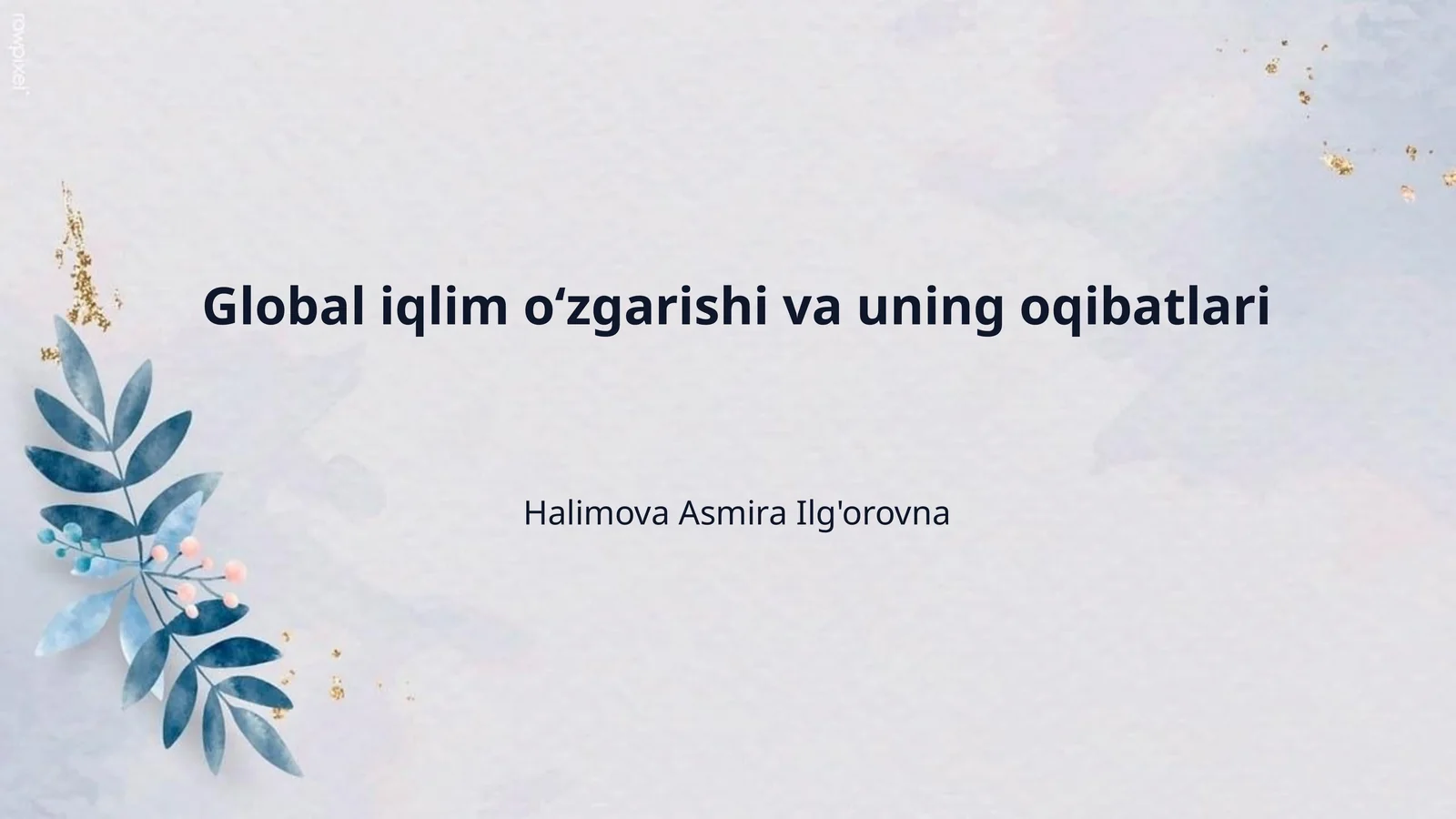 rawpixel

Global iqlim o‘zgarishi va uning oqibatlari

Halimova Asmira Ilg'orovna